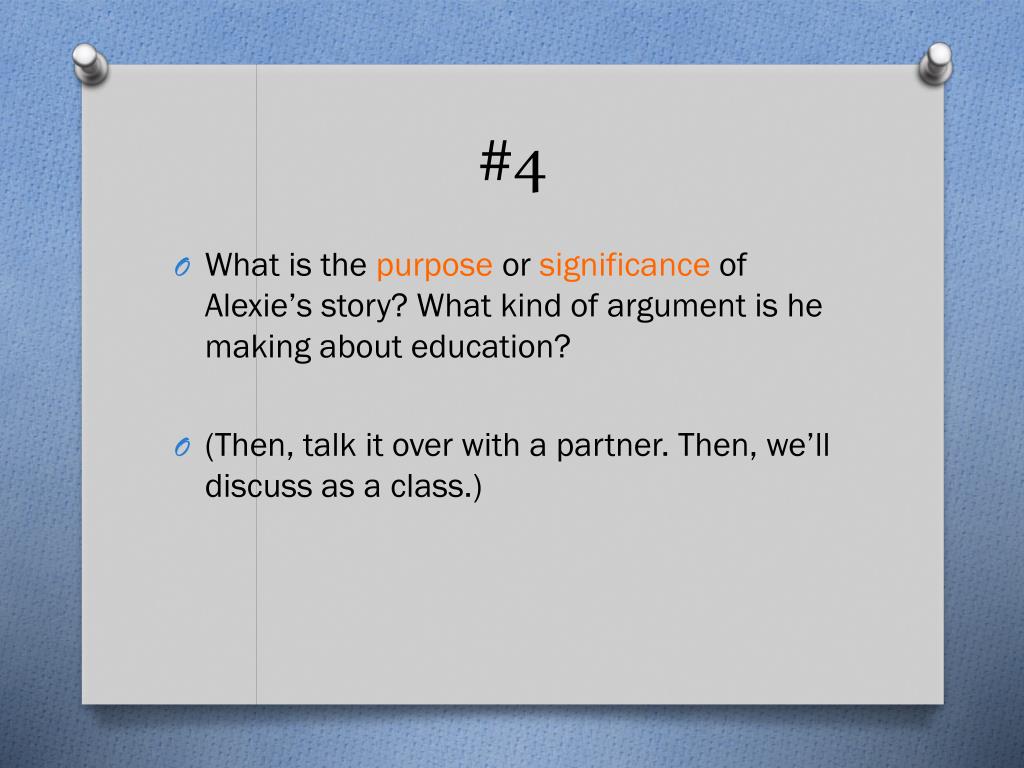 #4

O What is the purpose or significance of Alexie’s story? What kind of argument is he making about education?

O (Then, talk it over with a partner. Then, we’ll discuss as a class.)